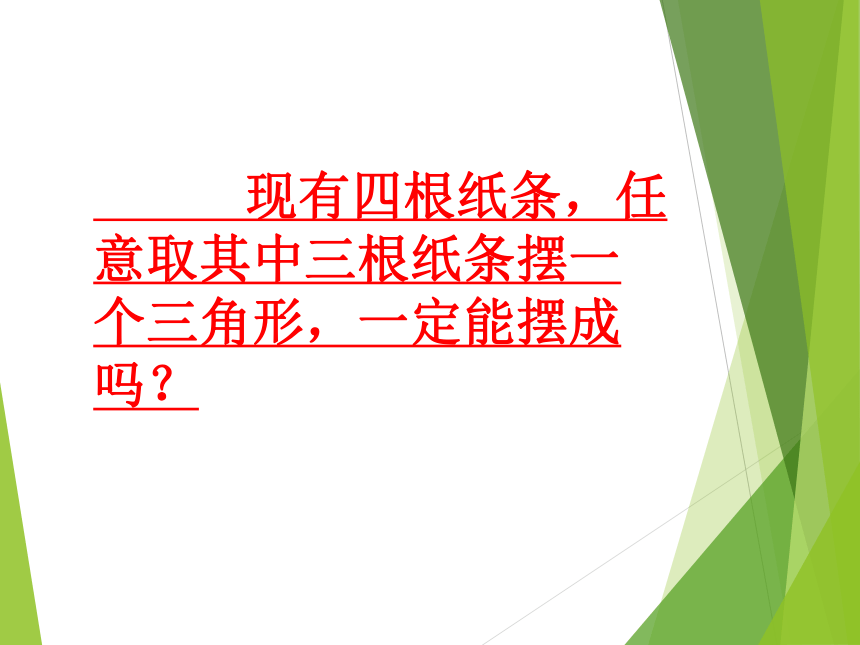 现有四根纸条，任意取其中三根纸条摆一个三角形，一定能摆成吗？